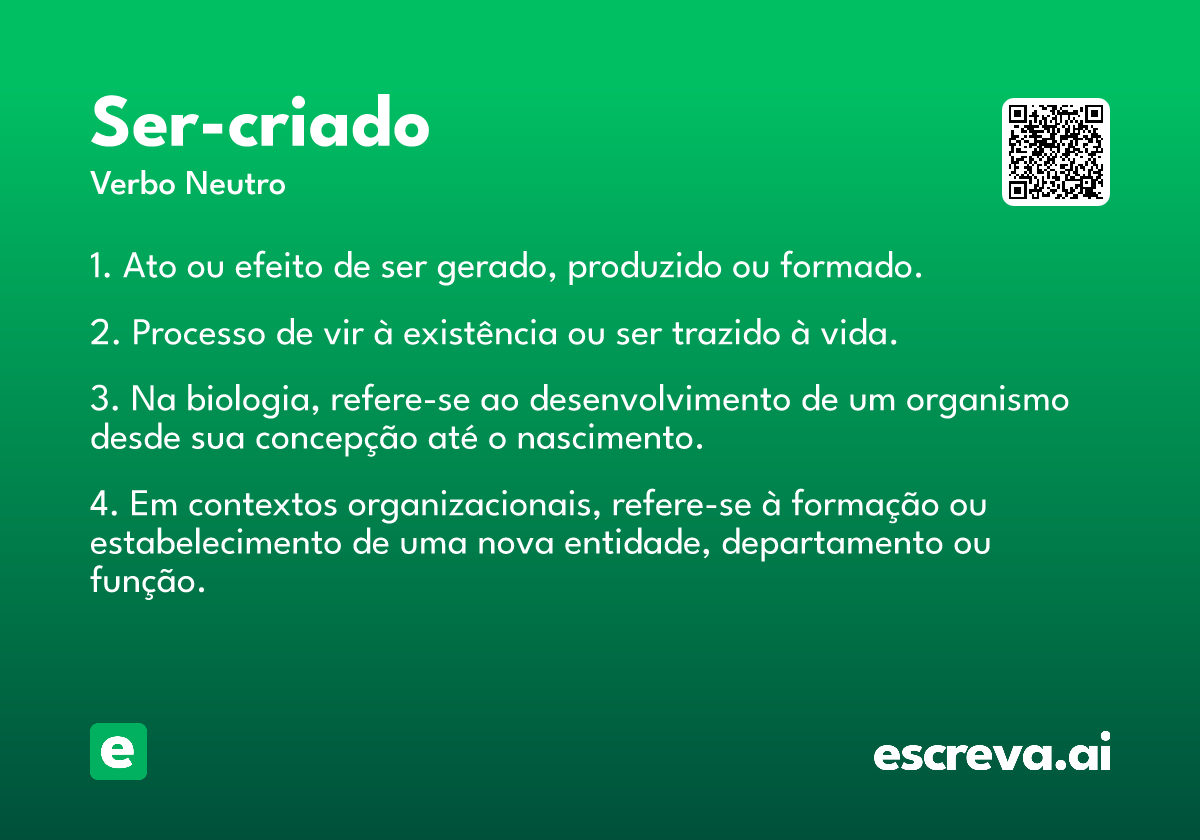 Ser-criado

Verbo Neutro

1. Ato ou efeito de ser gerado, produzido ou formado.

2. Processo de vir à existência ou ser trazido à vida.

3. Na biologia, refere-se ao desenvolvimento de um organismo desde sua concepção até o nascimento.

4. Em contextos organizacionais, refere-se à formação ou estabelecimento de uma nova entidade, departamento ou função.

e

escreva.ai